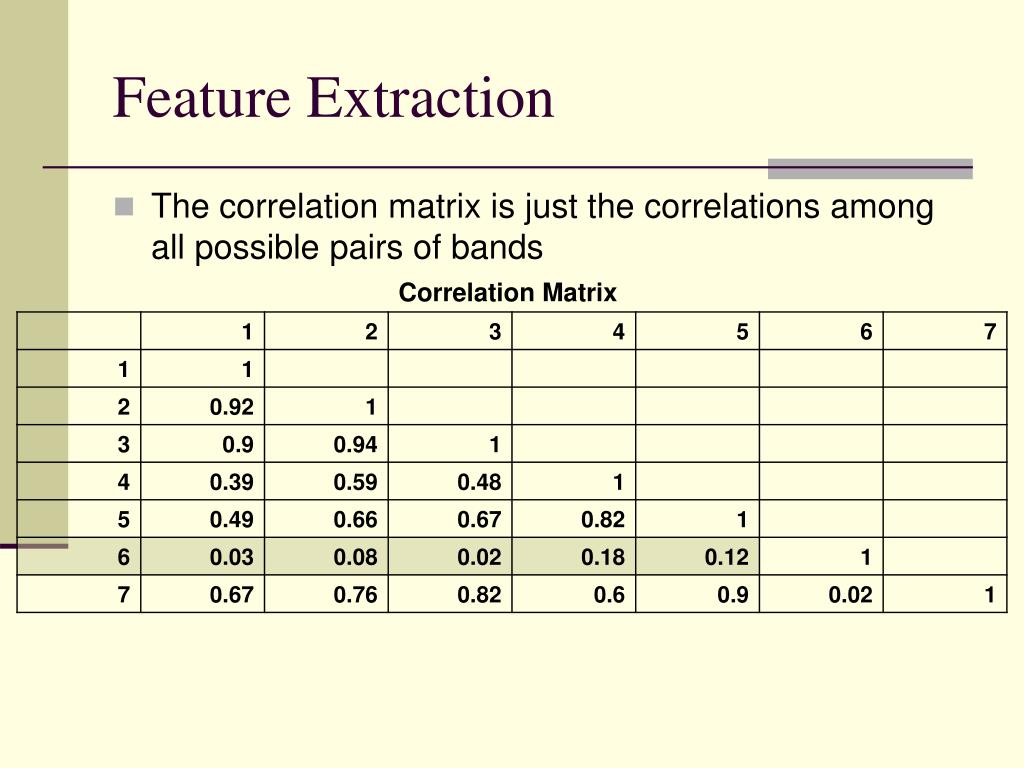 Feature Extraction

The correlation matrix is just the correlations among all possible pairs of bands

Correlation Matrix

|  | 1 | 2 | 3 | 4 | 5 | 6 | 7 |
|---|---|---|---|---|---|---|---|
| 1 | 1 |  |  |  |  |  |  |
| 2 | 0.92 | 1 |  |  |  |  |  |
| 3 | 0.9 | 0.94 | 1 |  |  |  |  |
| 4 | 0.39 | 0.59 | 0.48 | 1 |  |  |  |
| 5 | 0.49 | 0.66 | 0.67 | 0.82 | 1 |  |  |
| 6 | 0.03 | 0.08 | 0.02 | 0.18 | 0.12 | 1 |  |
| 7 | 0.67 | 0.76 | 0.82 | 0.6 | 0.9 | 0.02 | 1 |